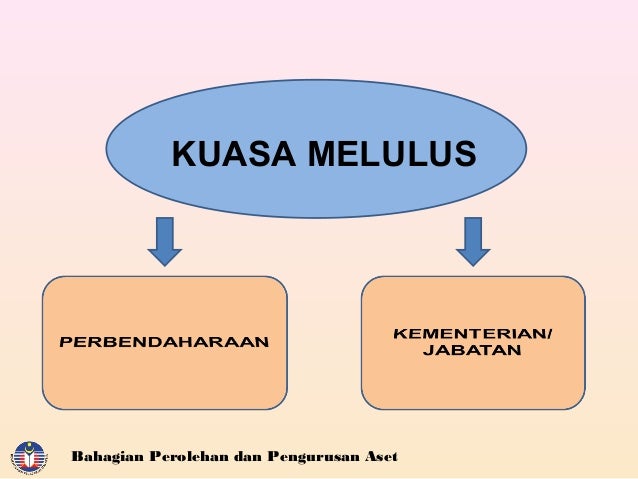 KUASA MELULUS

PERBENDAHARAAN

KEMENTERIAN/
JABATAN

Bahagian Perolehan dan Pengurusan Aset